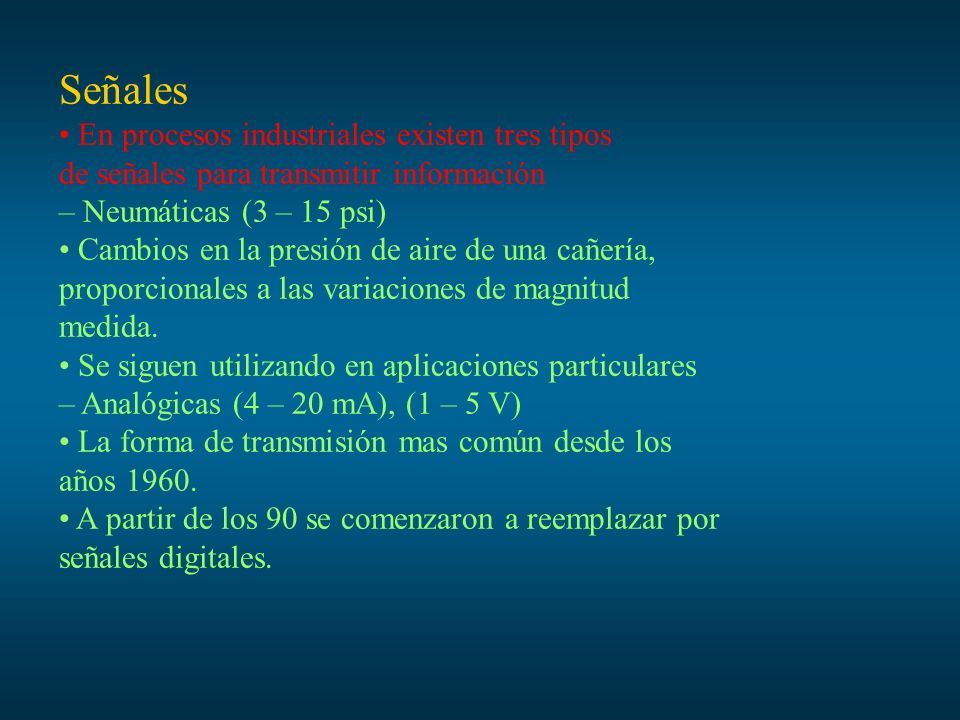 Señales
• En procesos industriales existen tres tipos de señales para transmitir información
– Neumáticas (3 – 15 psi)
• Cambios en la presión de aire de una cañería, proporcionales a las variaciones de magnitud medida.
• Se siguen utilizando en aplicaciones particulares
– Analógicas (4 – 20 mA), (1 – 5 V)
• La forma de transmisión mas común desde los años 1960.
• A partir de los 90 se comenzaron a reemplazar por señales digitales.